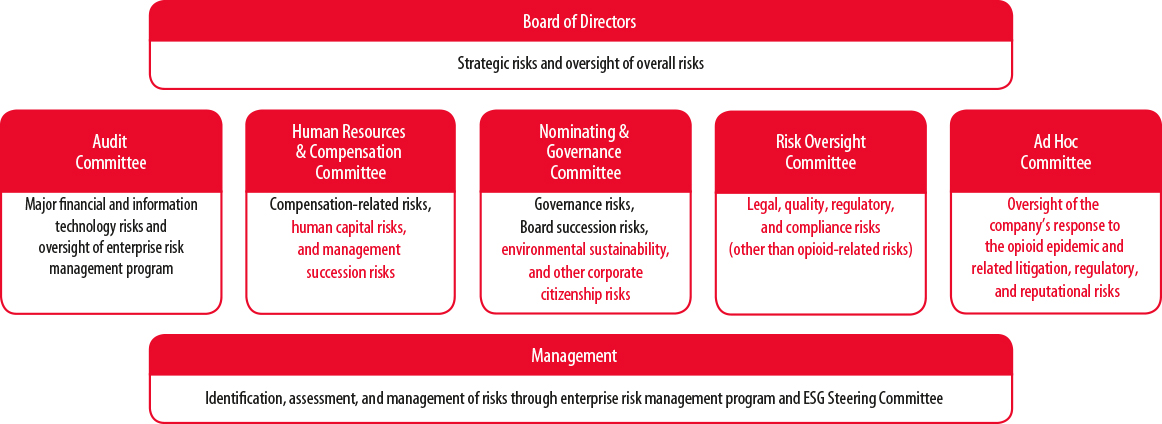 Board of Directors

Strategic risks and oversight of overall risks

Audit Committee

Major financial and information technology risks and oversight of enterprise risk management program

Human Resources & Compensation Committee

Compensation-related risks, human capital risks, and management succession risks

Nominating & Governance Committee

Governance risks, Board succession risks, environmental sustainability, and other corporate citizenship risks

Risk Oversight Committee

Legal, quality, regulatory, and compliance risks (other than opioid-related risks)

Ad Hoc Committee

Oversight of the company's response to the opioid epidemic and related litigation, regulatory, and reputational risks

Management

Identification, assessment, and management of risks through enterprise risk management program and ESG Steering Committee